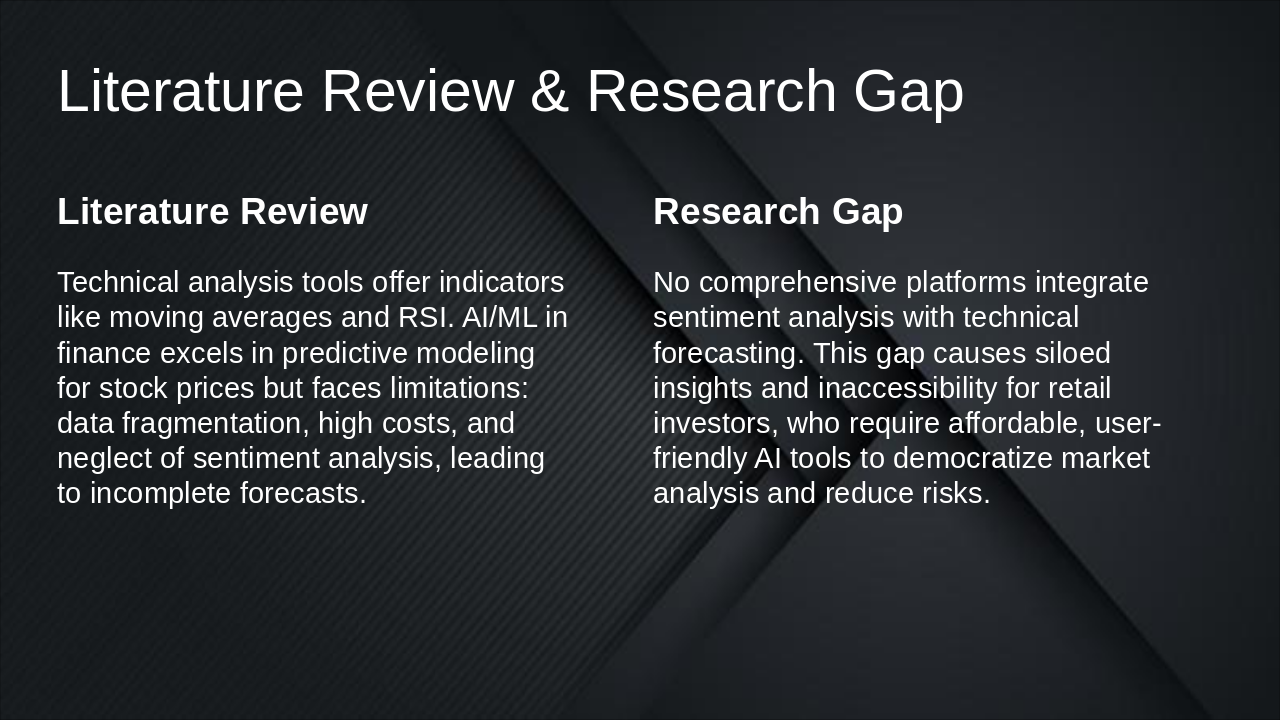 Literature Review & Research Gap

Literature Review

Technical analysis tools offer indicators like moving averages and RSI. AI/ML in finance excels in predictive modeling for stock prices but faces limitations: data fragmentation, high costs, and neglect of sentiment analysis, leading to incomplete forecasts.

Research Gap

No comprehensive platforms integrate sentiment analysis with technical forecasting. This gap causes siloed insights and inaccessibility for retail investors, who require affordable, user-friendly AI tools to democratize market analysis and reduce risks.